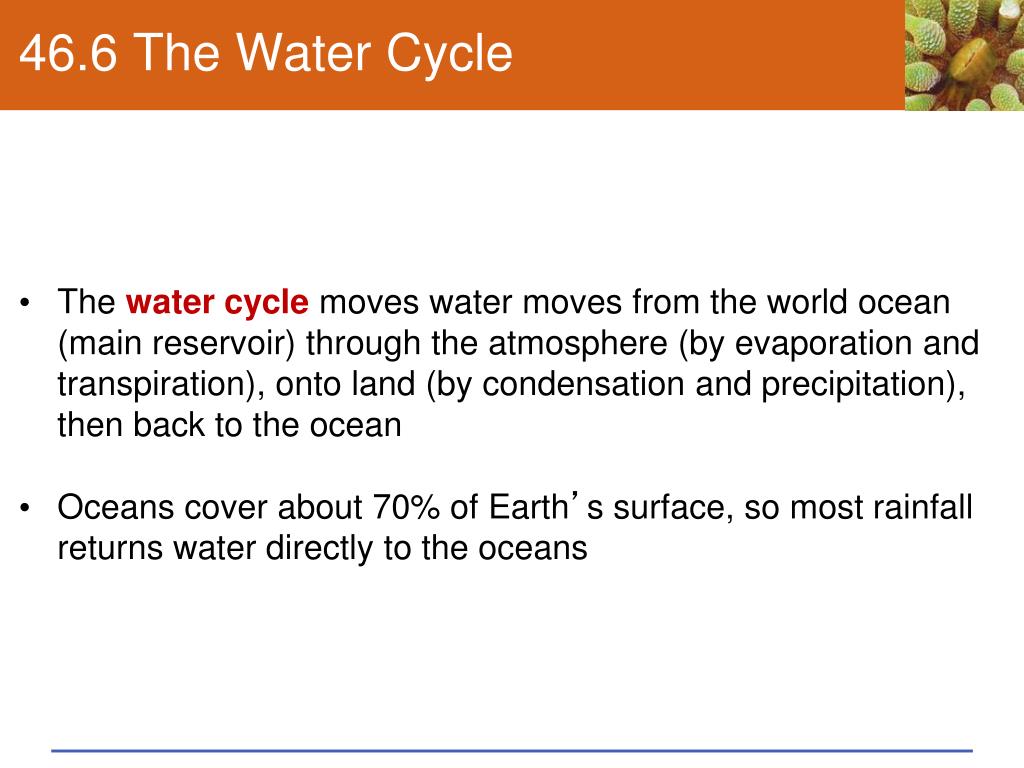 46.6 The Water Cycle

• The water cycle moves water moves from the world ocean (main reservoir) through the atmosphere (by evaporation and transpiration), onto land (by condensation and precipitation), then back to the ocean

• Oceans cover about 70% of Earth’s surface, so most rainfall returns water directly to the oceans